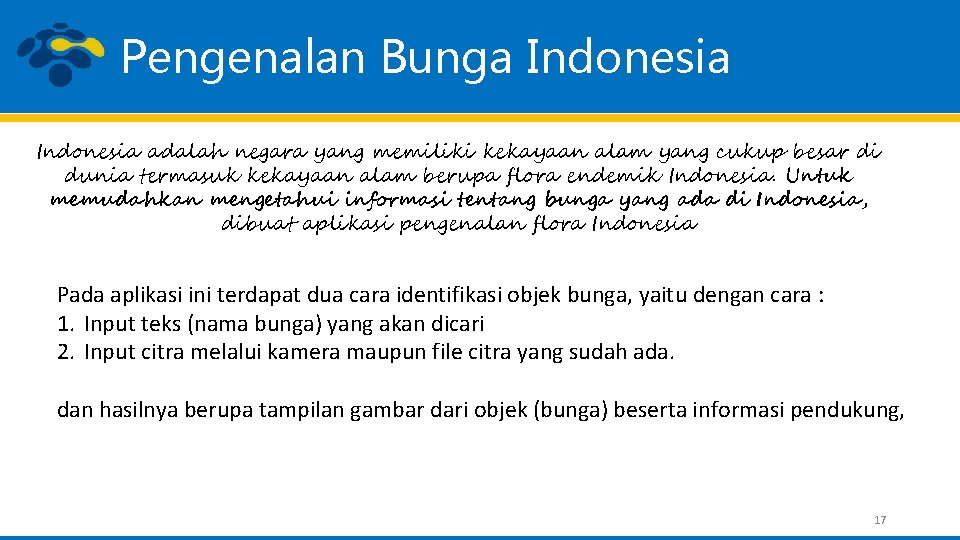 Pengenalan Bunga Indonesia

Indonesia adalah negara yang memiliki kekayaan alam yang cukup besar di dunia termasuk kekayaan alam berupa flora endemik Indonesia. Untuk memudahkan mengetahui informasi tentang bunga yang ada di Indonesia, dibuat aplikasi pengenalan flora Indonesia

Pada aplikasi ini terdapat dua cara identifikasi objek bunga, yaitu dengan cara :
1. Input teks (nama bunga) yang akan dicari
2. Input citra melalui kamera maupun file citra yang sudah ada.

dan hasilnya berupa tampilan gambar dari objek (bunga) beserta informasi pendukung,

17